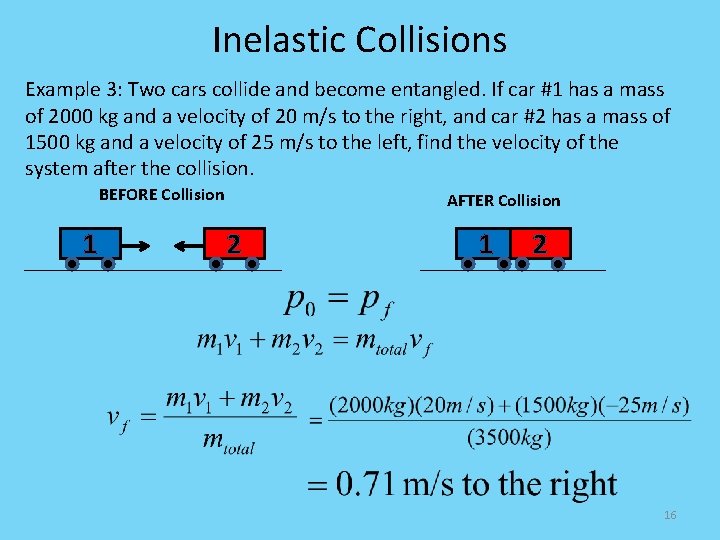 Inelastic Collisions

Example 3: Two cars collide and become entangled. If car #1 has a mass of 2000 kg and a velocity of 20 m/s to the right, and car #2 has a mass of 1500 kg and a velocity of 25 m/s to the left, find the velocity of the system after the collision.

BEFORE Collision

1

2

AFTER Collision

1

2

$p_0 = p_f$

$m_1v_1 + m_2v_2 = m_{total}v_f$

$v_f = \frac{m_1v_1 + m_2v_2}{m_{total}} = \frac{(2000kg)(20m/s) + (1500kg)(-25m/s)}{(3500kg)}$

$= 0.71$ m/s to the right

16